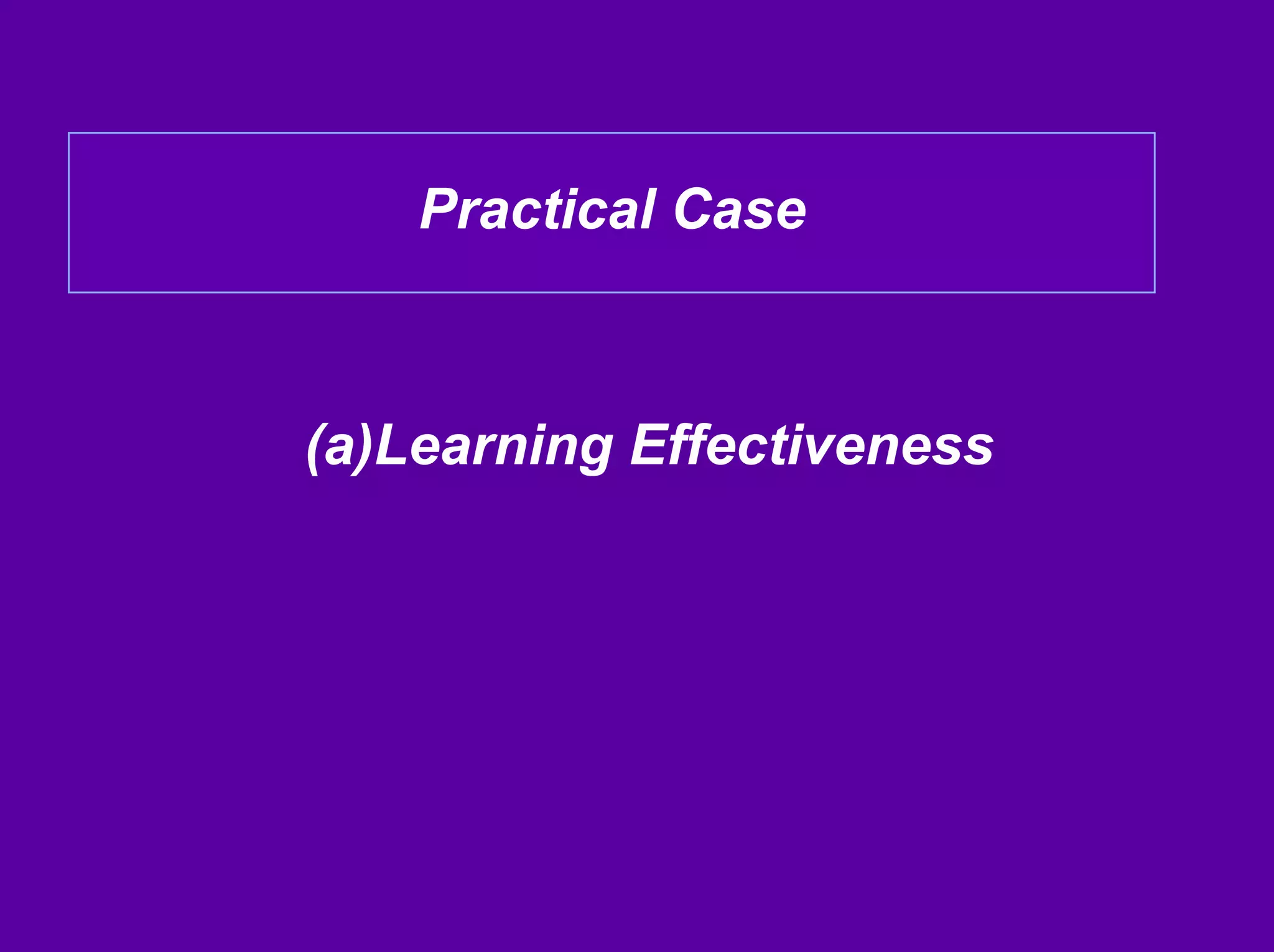 Practical Case

(a)Learning Effectiveness